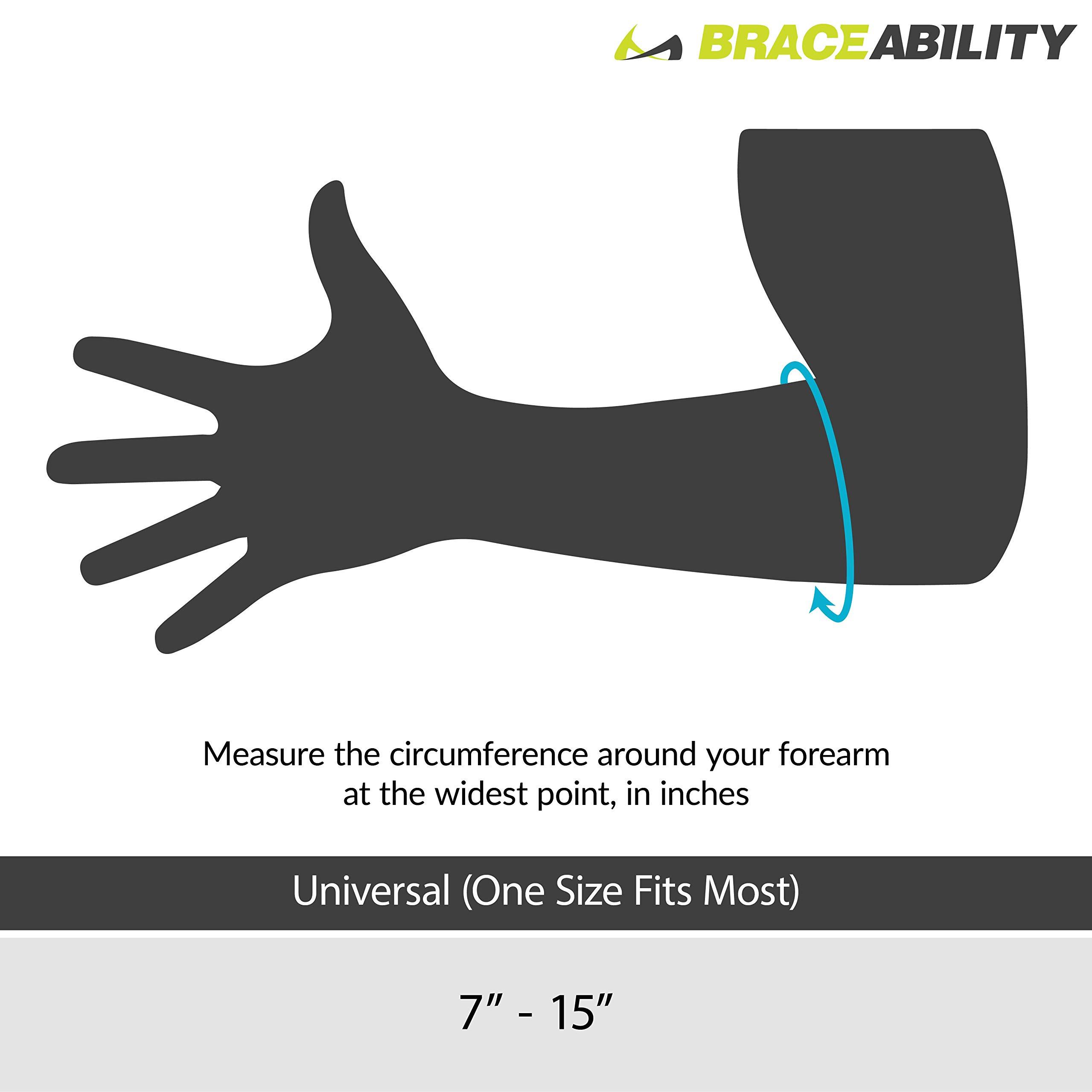 BRACEABILITY

Measure the circumference around your forearm at the widest point, in inches

Universal (One Size Fits Most)

7” - 15”